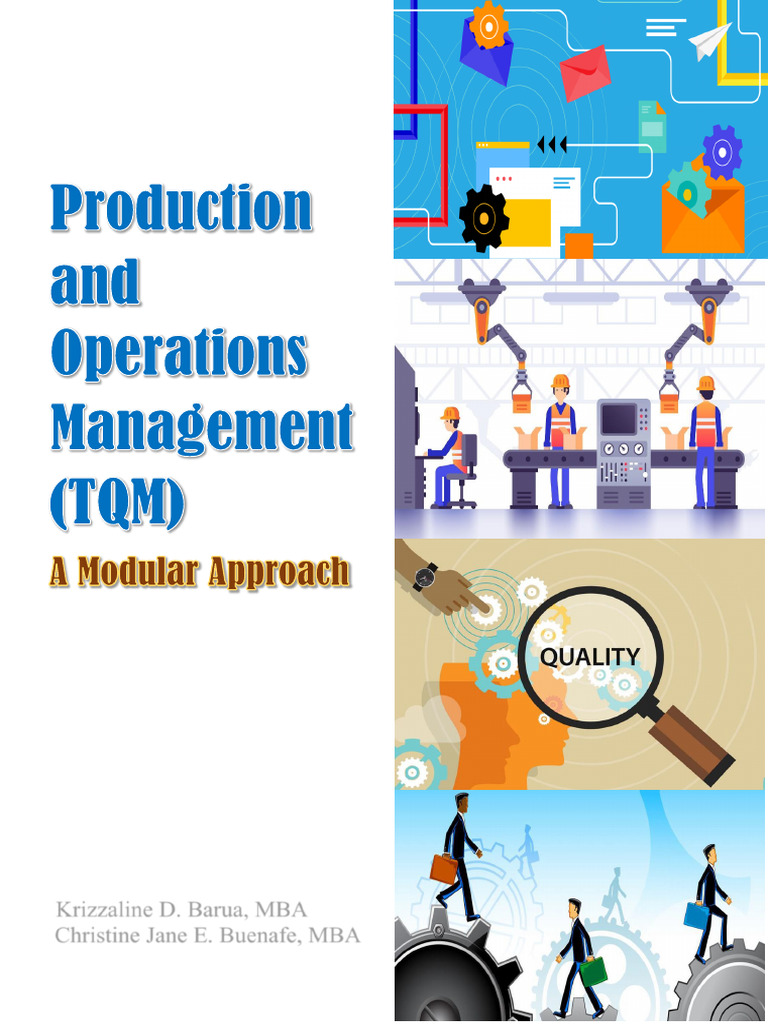 Production and Operations Management (TQM)

A Modular Approach

QUALITY

Krizzaline D. Barua, MBA
Christine Jane E. Buenafe, MBA